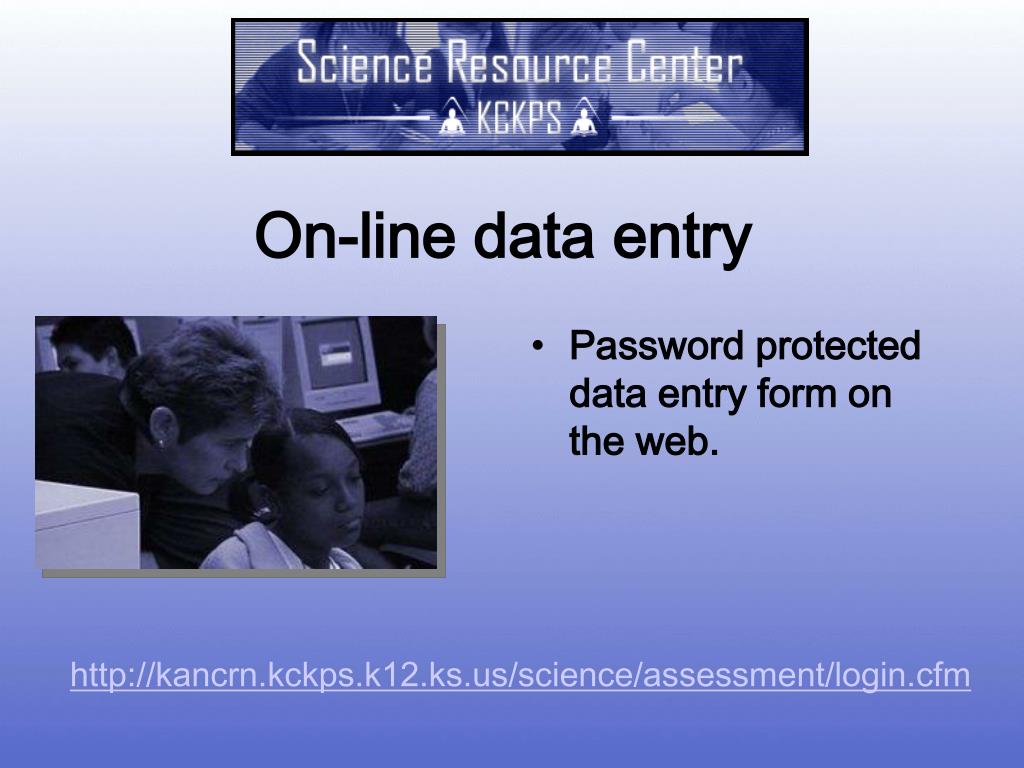 Science Resource Center
KCKPS

On-line data entry

• Password protected data entry form on the web.

http://kancrn.kckps.k12.ks.us/science/assessment/login.cfm